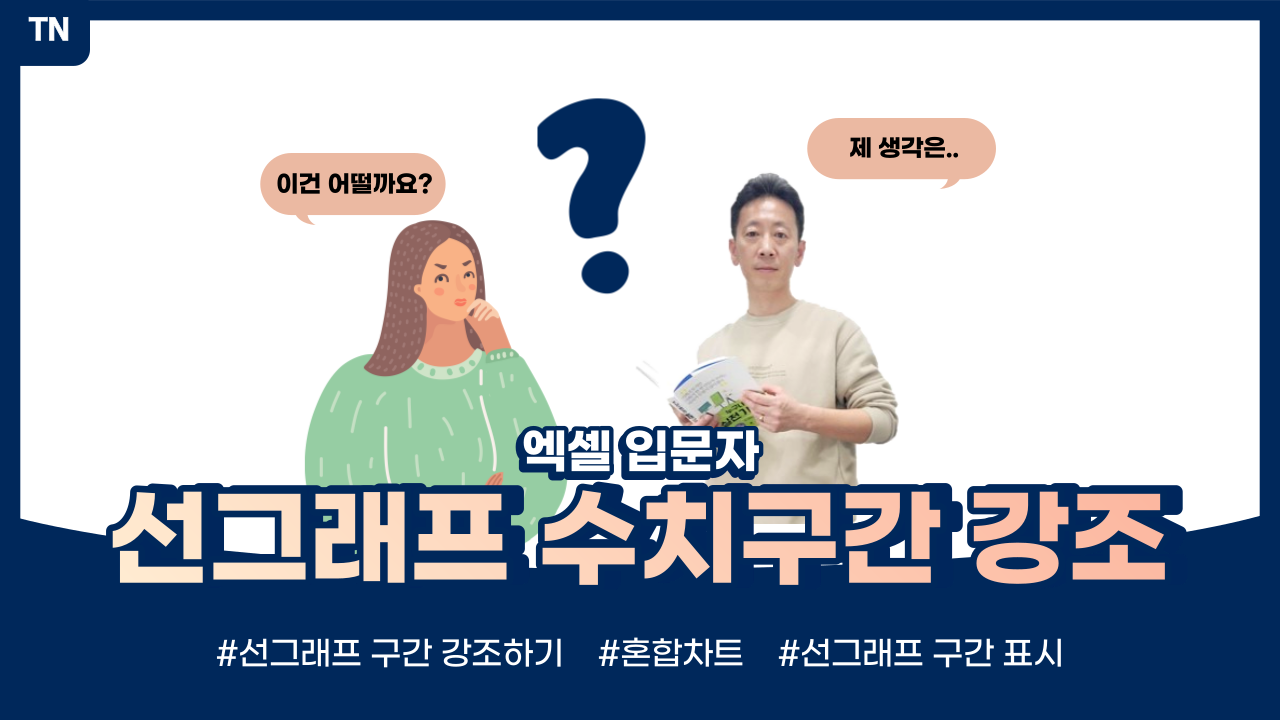 TN

이건 어떨까요?

?

제 생각은..

엑셀 입문자

선그래프 수치구간 강조

#선그래프 구간 강조하기 #혼합차트 #선그래프 구간 표시